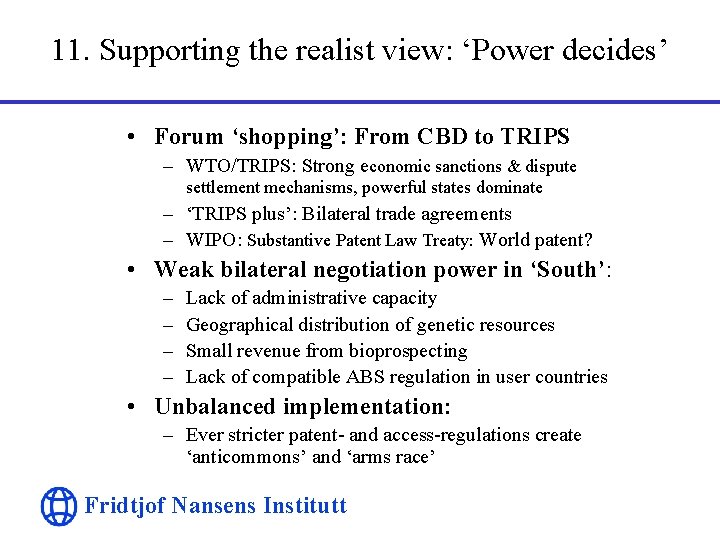 11. Supporting the realist view: ‘Power decides’

• Forum ‘shopping’: From CBD to TRIPS
– WTO/TRIPS: Strong economic sanctions & dispute settlement mechanisms, powerful states dominate
– ‘TRIPS plus’: Bilateral trade agreements
– WIPO: Substantive Patent Law Treaty: World patent?
• Weak bilateral negotiation power in ‘South’:
– Lack of administrative capacity
– Geographical distribution of genetic resources
– Small revenue from bioprospecting
– Lack of compatible ABS regulation in user countries
• Unbalanced implementation:
– Ever stricter patent- and access-regulations create ‘anticommons’ and ‘arms race’

Fridtjof Nansens Institutt